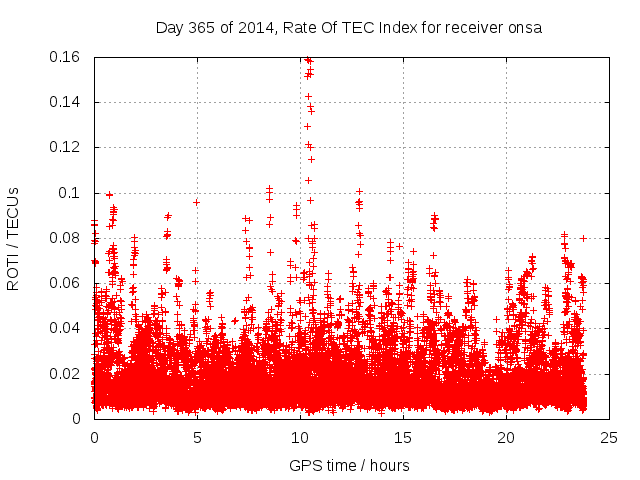 Day 365 of 2014, Rate Of TEC Index for receiver onsa

ROTI / TECUs

0.16
0.14
0.12
0.1
0.08
0.06
0.04
0.02
0

0
5
10
15
20
25

GPS time / hours